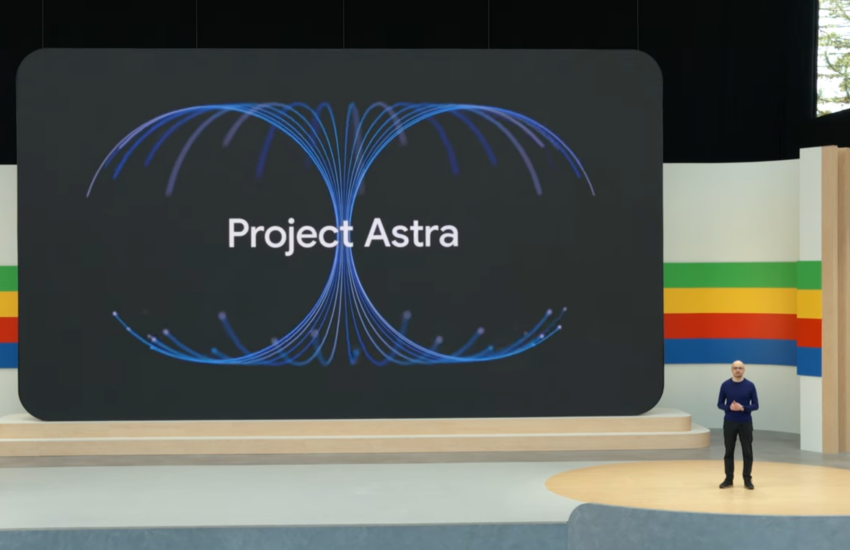 Project Astra